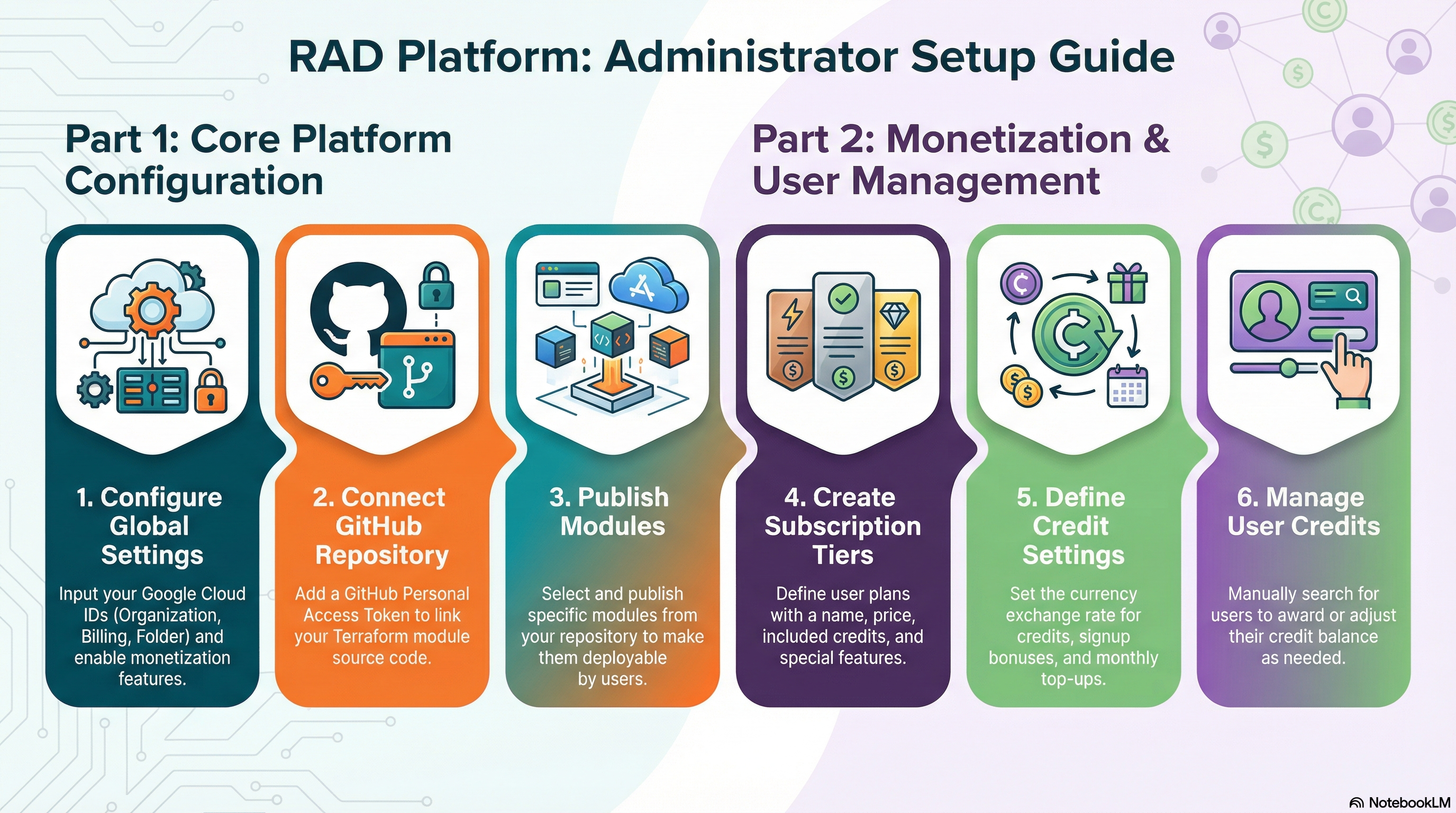 RAD Platform: Administrator Setup Guide

Part 1: Core Platform Configuration

Part 2: Monetization & User Management

1. Configure Global Settings

Input your Google Cloud IDs (Organization, Billing, Folder) and enable monetization features.

2. Connect GitHub Repository

Add a GitHub Personal Access Token to link your Terraform module source code.

3. Publish Modules

Select and publish specific modules from your repository to make them deployable by users.

4. Create Subscription Tiers

Define user plans with a name, price, included credits, and special features.

5. Define Credit Settings

Set the currency exchange rate for credits, signup bonuses, and monthly top-ups.

6. Manage User Credits

Manually search for users to award or adjust their credit balance as needed.

NotebookLM